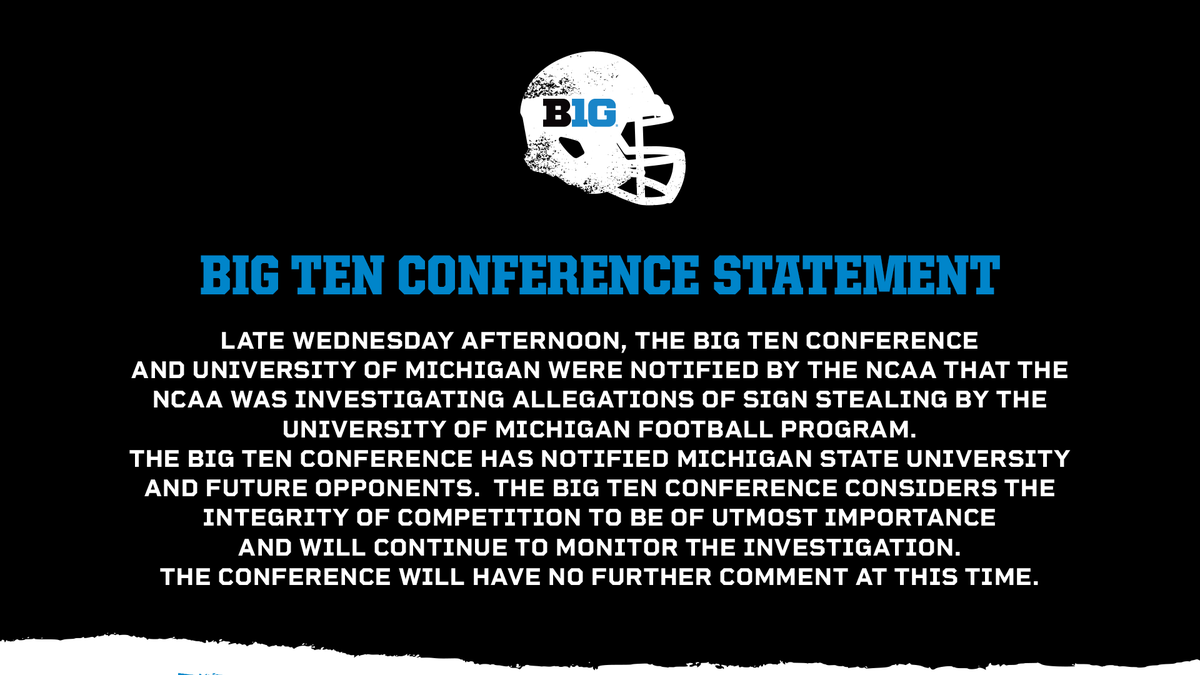 B1G

BIG TEN CONFERENCE STATEMENT

LATE WEDNESDAY AFTERNOON, THE BIG TEN CONFERENCE AND UNIVERSITY OF MICHIGAN WERE NOTIFIED BY THE NCAA THAT THE NCAA WAS INVESTIGATING ALLEGATIONS OF SIGN STEALING BY THE UNIVERSITY OF MICHIGAN FOOTBALL PROGRAM.
THE BIG TEN CONFERENCE HAS NOTIFIED MICHIGAN STATE UNIVERSITY AND FUTURE OPPONENTS. THE BIG TEN CONFERENCE CONSIDERS THE INTEGRITY OF COMPETITION TO BE OF UTMOST IMPORTANCE AND WILL CONTINUE TO MONITOR THE INVESTIGATION.
THE CONFERENCE WILL HAVE NO FURTHER COMMENT AT THIS TIME.